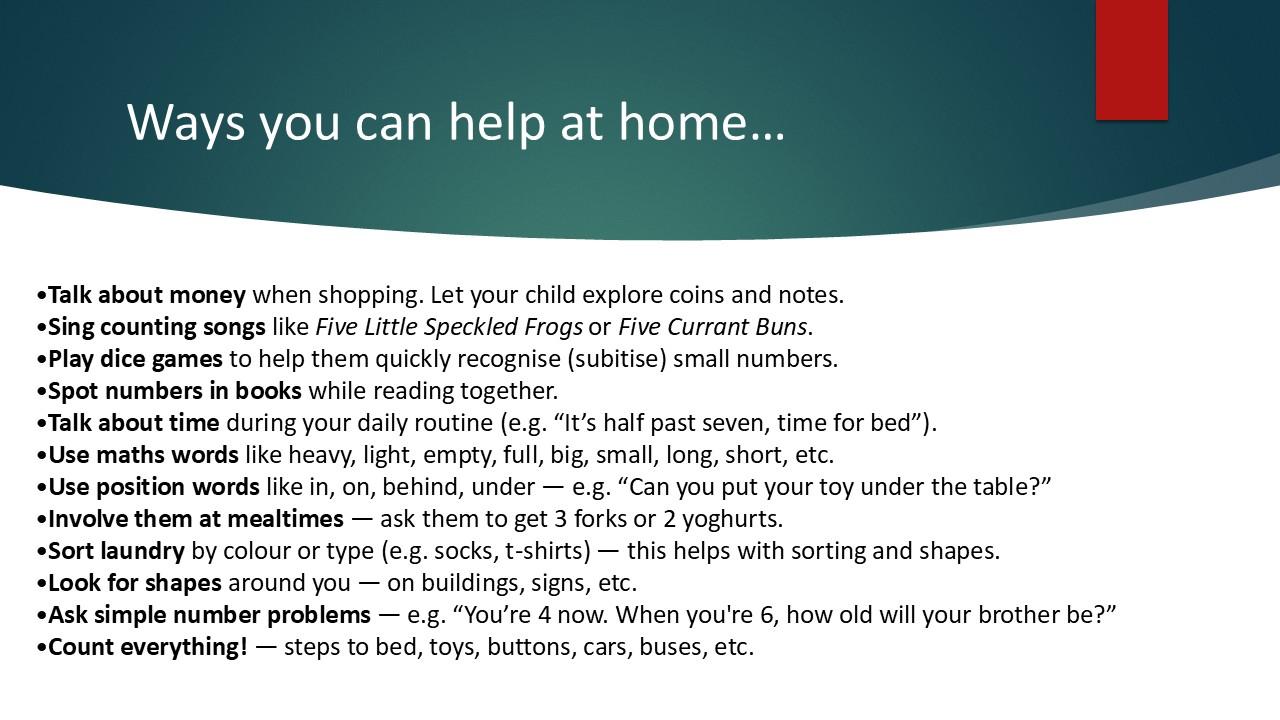 Ways you can help at home…

•Talk about money when shopping. Let your child explore coins and notes.
•Sing counting songs like Five Little Speckled Frogs or Five Currant Buns.
•Play dice games to help them quickly recognise (subitise) small numbers.
•Spot numbers in books while reading together.
•Talk about time during your daily routine (e.g. “It’s half past seven, time for bed”).
•Use maths words like heavy, light, empty, full, big, small, long, short, etc.
•Use position words like in, on, behind, under — e.g. “Can you put your toy under the table?”
•Involve them at mealtimes — ask them to get 3 forks or 2 yoghurts.
•Sort laundry by colour or type (e.g. socks, t-shirts) — this helps with sorting and shapes.
•Look for shapes around you — on buildings, signs, etc.
•Ask simple number problems — e.g. “You’re 4 now. When you're 6, how old will your brother be?”
•Count everything! — steps to bed, toys, buttons, cars, buses, etc.